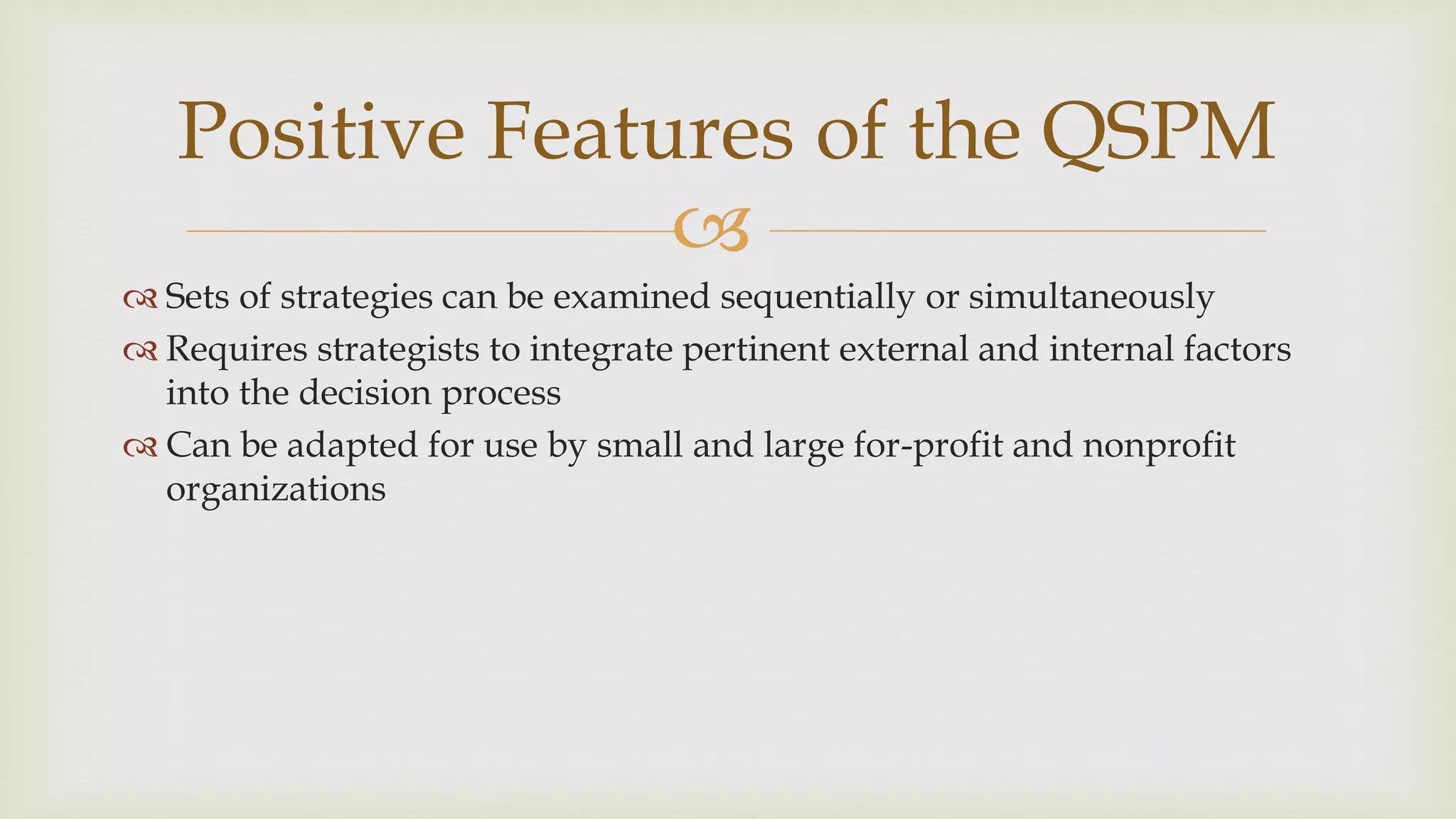 Positive Features of the QSPM

Sets of strategies can be examined sequentially or simultaneously

Requires strategists to integrate pertinent external and internal factors into the decision process

Can be adapted for use by small and large for-profit and nonprofit organizations